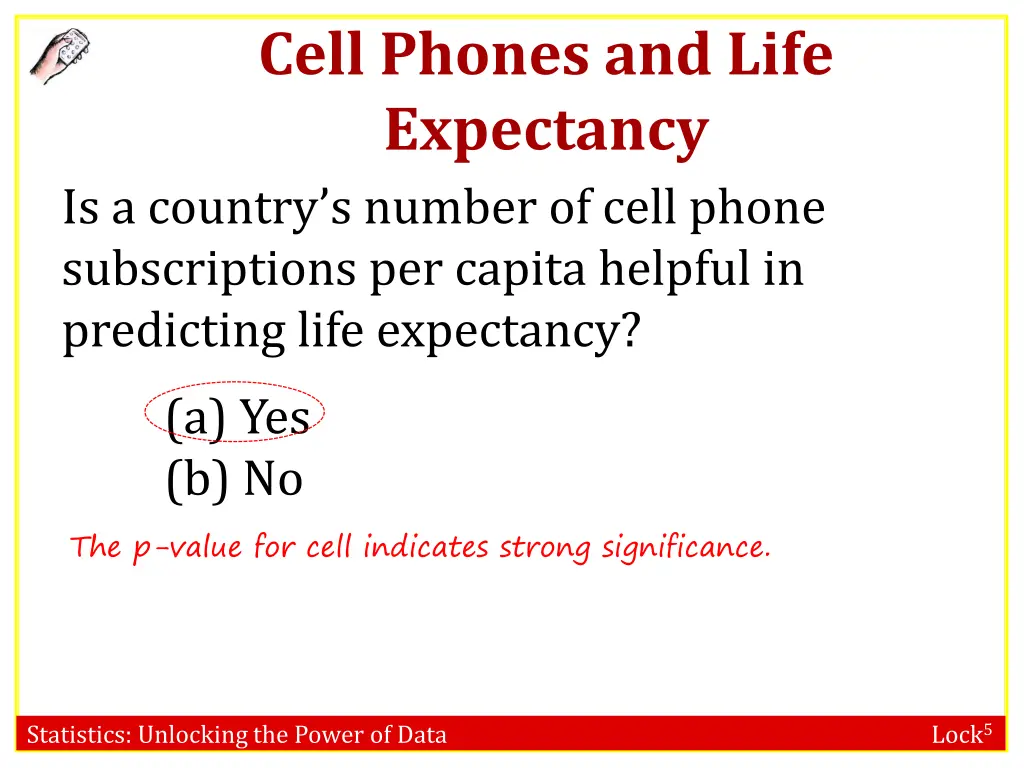 Cell Phones and Life Expectancy

Is a country's number of cell phone subscriptions per capita helpful in predicting life expectancy?

(a) Yes
(b) No

The p-value for cell indicates strong significance.

Statistics: Unlocking the Power of Data

Lock$^5$